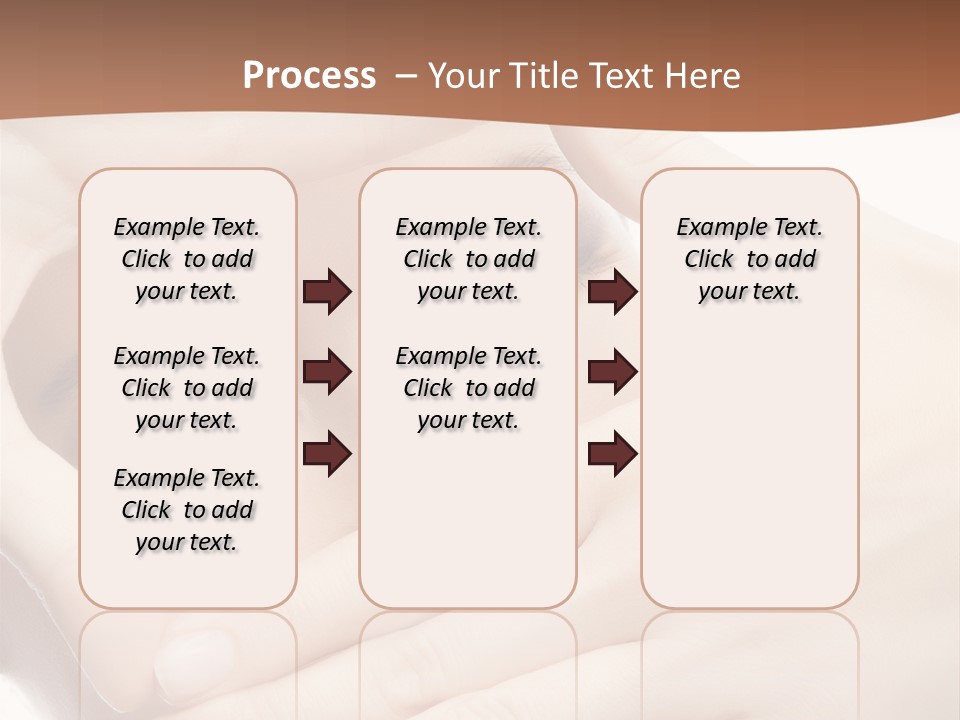 Process – Your Title Text Here

Example Text. Click to add your text.

Example Text. Click to add your text.

Example Text. Click to add your text.

Example Text. Click to add your text.

Example Text. Click to add your text.

Example Text. Click to add your text.